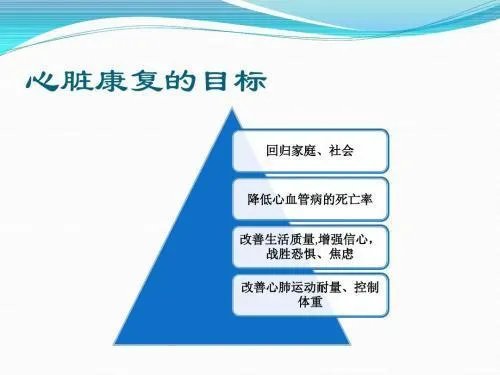 心脏康复的目标

回归家庭、社会

降低心血管病的死亡率

改善生活质量,增强信心，战胜恐惧、焦虑

改善心肺运动耐量、控制体重